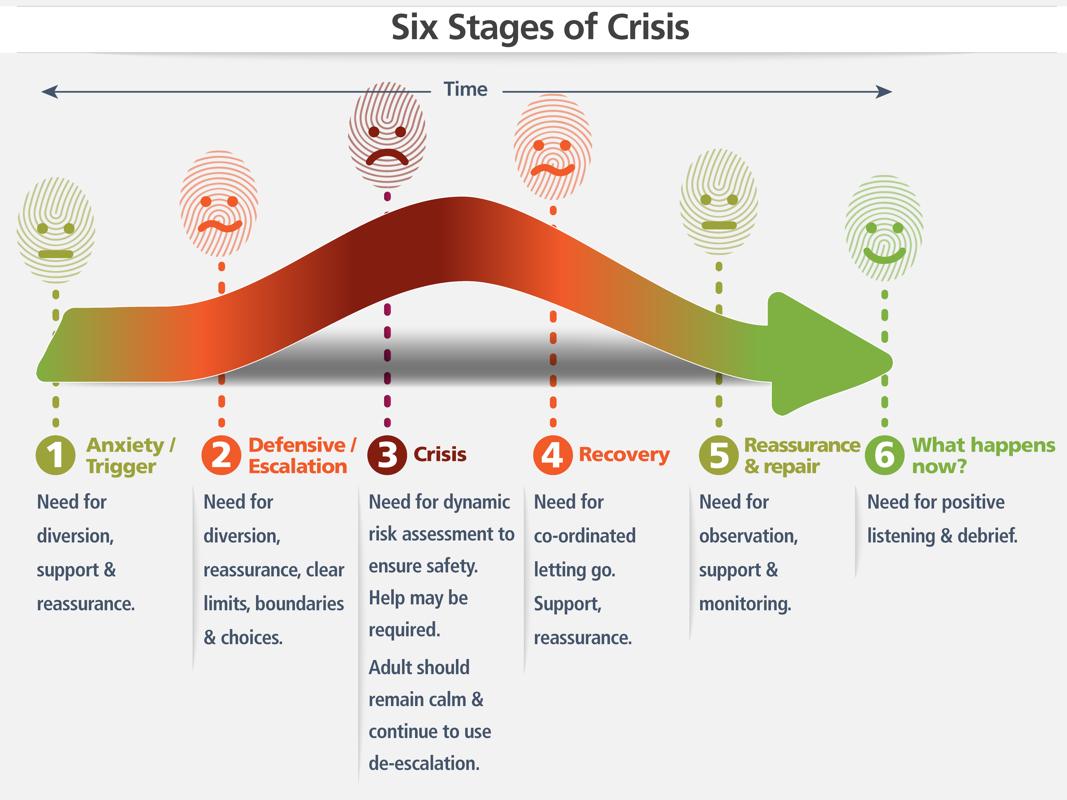 Six Stages of Crisis

Time

1 Anxiety / Trigger

Need for diversion, support & reassurance.

2 Defensive / Escalation

Need for diversion, reassurance, clear limits, boundaries & choices.

3 Crisis

Need for dynamic risk assessment to ensure safety. Help may be required.

Adult should remain calm & continue to use de-escalation.

4 Recovery

Need for co-ordinated letting go. Support, reassurance.

5 Reassurance & repair

Need for observation, support & monitoring.

6 What happens now?

Need for positive listening & debrief.